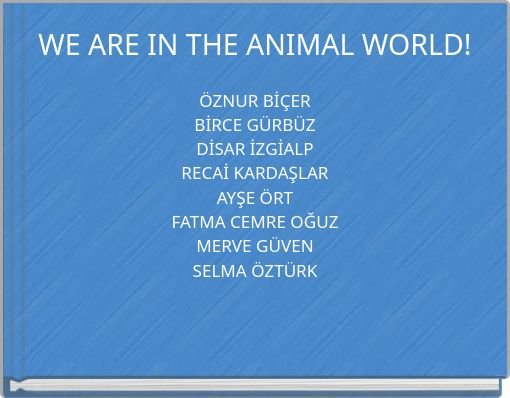 WE ARE IN THE ANIMAL WORLD!

ÖZNUR BİÇER
BİRCE GÜRBÜZ
DİSAR İZGİALP
RECAİ KARDAŞLAR
AYŞE ÖRT
FATMA CEMRE OĞUZ
MERVE GÜVEN
SELMA ÖZTÜRK